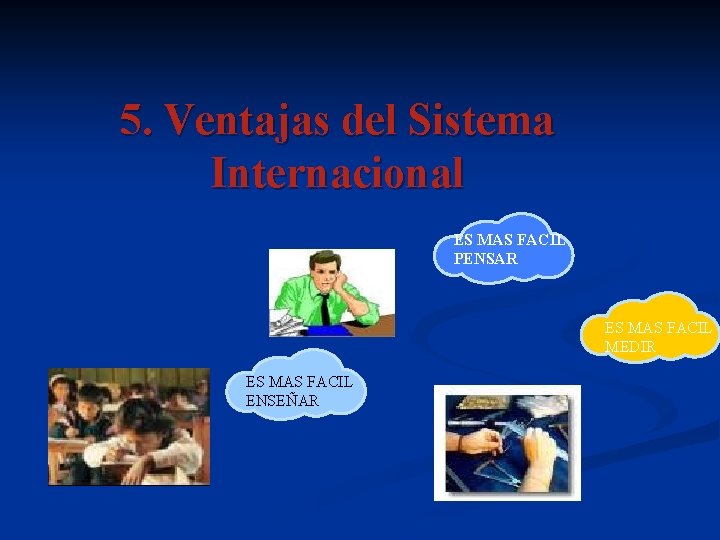 5. Ventajas del Sistema Internacional

ES MAS FACIL PENSAR

ES MAS FACIL MEDIR

ES MAS FACIL ENSEÑAR